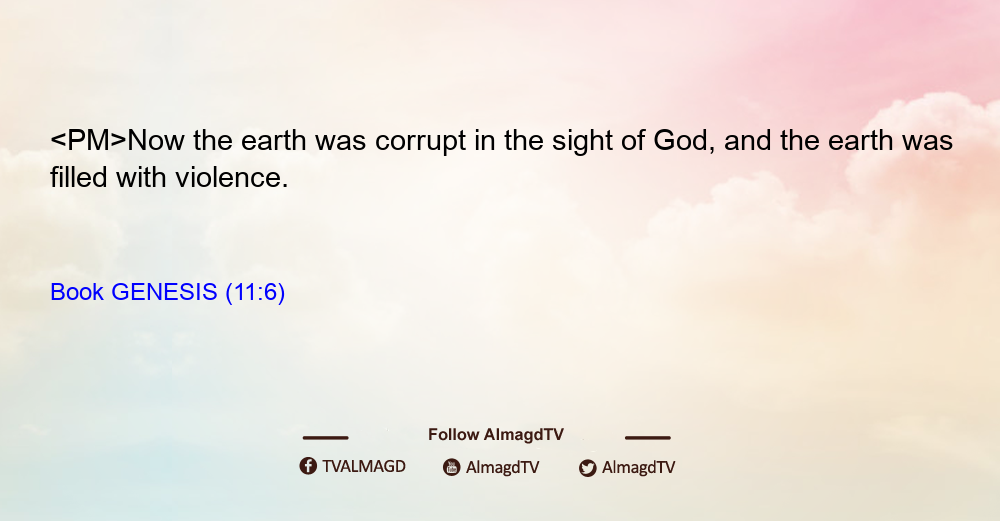 <PM>Now the earth was corrupt in the sight of God, and the earth was filled with violence.

Book GENESIS (11:6)

Follow AlmagdTV

TVALMAGD AlmagdTV AlmagdTV